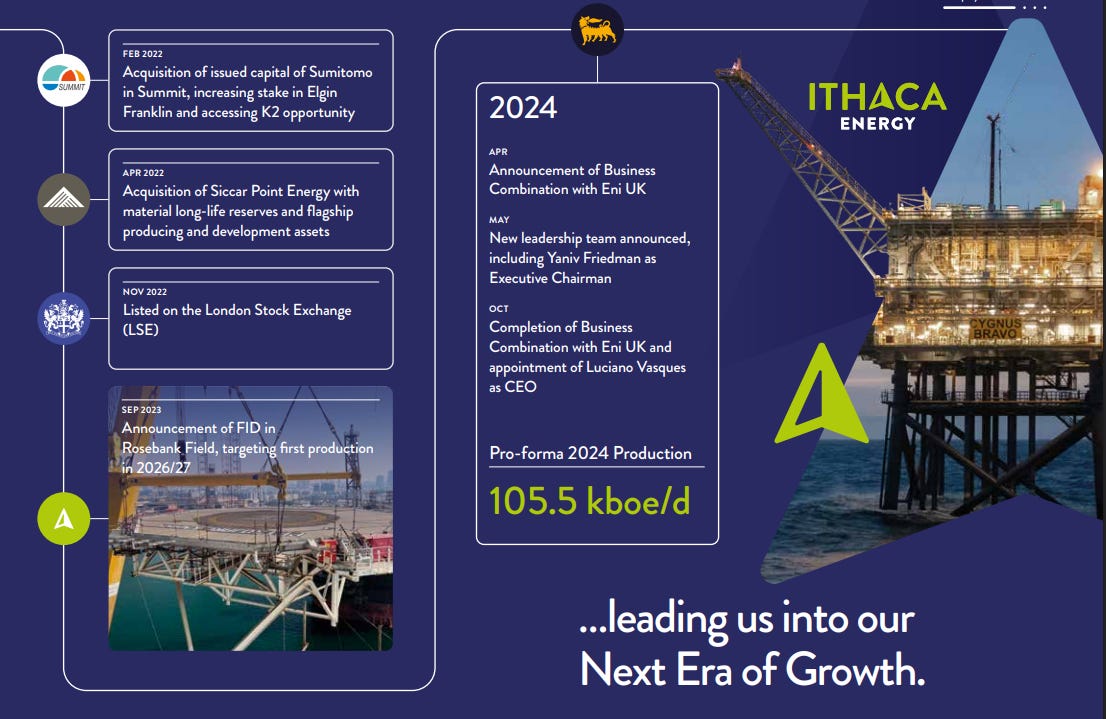 SUMMIT

FEB 2022
Acquisition of issued capital of Sumitomo in Summit, increasing stake in Elgin Franklin and accessing K2 opportunity

APR 2022
Acquisition of Siccar Point Energy with material long-life reserves and flagship producing and development assets

NOV 2022
Listed on the London Stock Exchange (LSE)

SEP 2023
Announcement of FID in Rosebank Field, targeting first production in 2026/27

2024

APR
Announcement of Business Combination with Eni UK

MAY
New leadership team announced, including Yaniv Friedman as Executive Chairman

OCT
Completion of Business Combination with Eni UK and appointment of Luciano Vasques as CEO

Pro-forma 2024 Production

105.5 kboe/d

ITHACA ENERGY

CYGNUS BRAVO

...leading us into our Next Era of Growth.